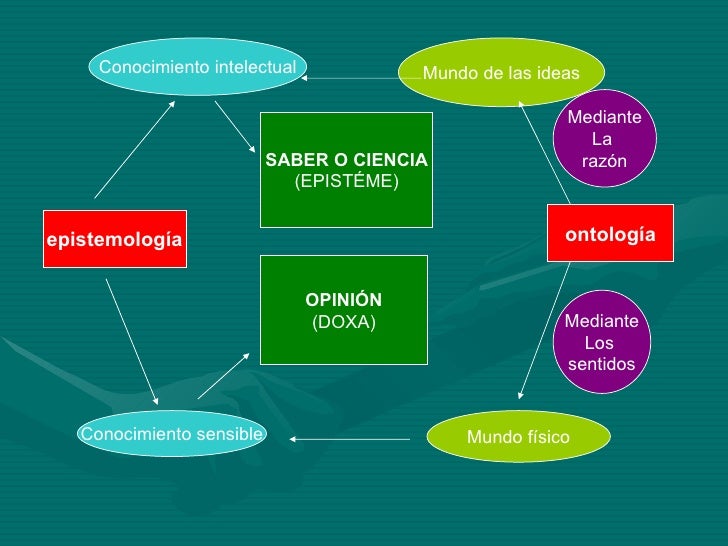 Conocimiento intelectual

Mundo de las ideas

Mediante
La
razón

SABER O CIENCIA
(EPISTÉME)

epistemología

ontología

OPINIÓN
(DOXA)

Mediante
Los
sentidos

Conocimiento sensible

Mundo físico